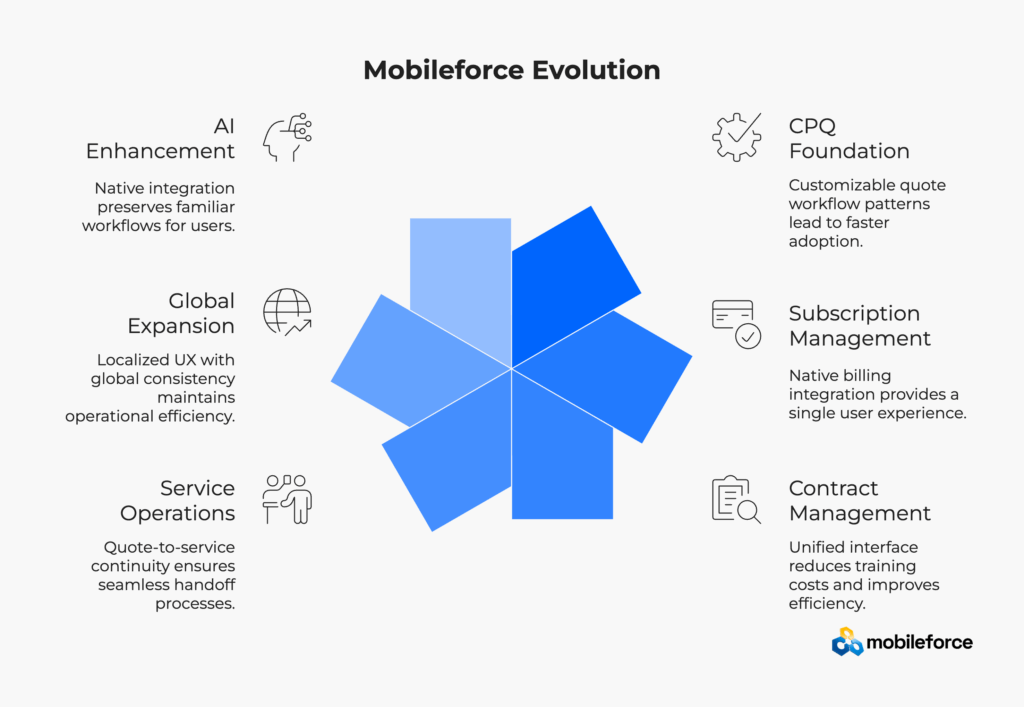 Mobileforce Evolution

AI Enhancement

Native integration preserves familiar workflows for users.

Global Expansion

Localized UX with global consistency maintains operational efficiency.

Service Operations

Quote-to-service continuity ensures seamless handoff processes.

CPQ Foundation

Customizable quote workflow patterns lead to faster adoption.

Subscription Management

Native billing integration provides a single user experience.

Contract Management

Unified interface reduces training costs and improves efficiency.

mobileforce